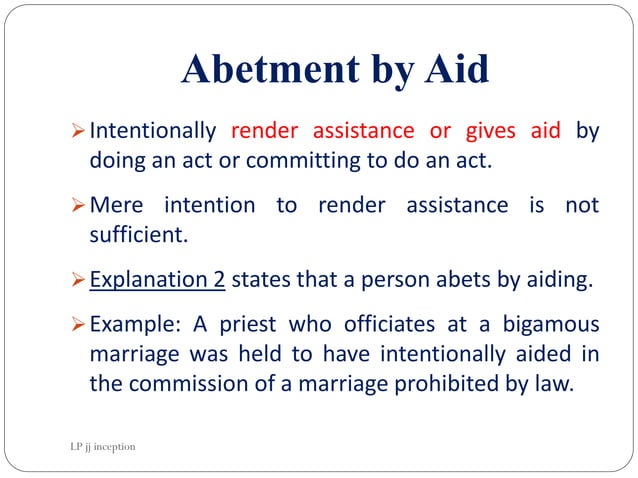 Abetment by Aid

➢ Intentionally render assistance or gives aid by doing an act or committing to do an act.

➢ Mere intention to render assistance is not sufficient.

➢ Explanation 2 states that a person abets by aiding.

➢ Example: A priest who officiates at a bigamous marriage was held to have intentionally aided in the commission of a marriage prohibited by law.

LP jj inception